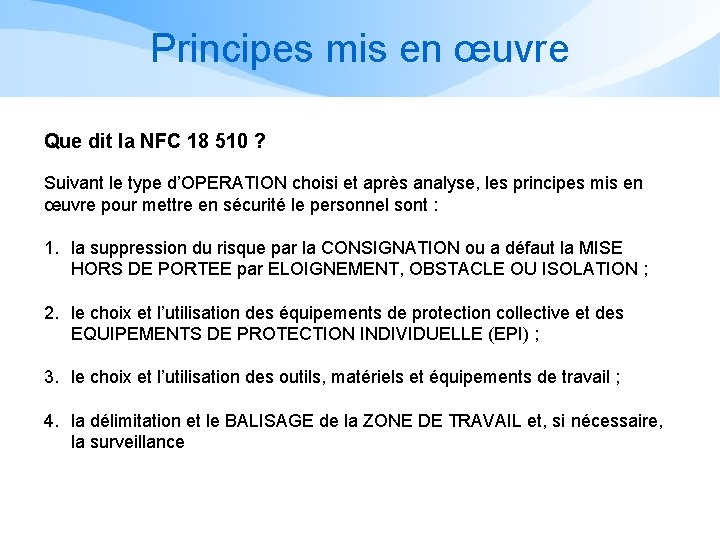 Principes mis en œuvre

Que dit la NFC 18 510 ?

Suivant le type d'OPERATION choisi et après analyse, les principes mis en œuvre pour mettre en sécurité le personnel sont :

1. la suppression du risque par la CONSIGNATION ou a défaut la MISE HORS DE PORTEE par ELOIGNEMENT, OBSTACLE OU ISOLATION ;

2. le choix et l'utilisation des équipements de protection collective et des EQUIPEMENTS DE PROTECTION INDIVIDUELLE (EPI) ;

3. le choix et l'utilisation des outils, matériels et équipements de travail ;

4. la délimitation et le BALISAGE de la ZONE DE TRAVAIL et, si nécessaire, la surveillance